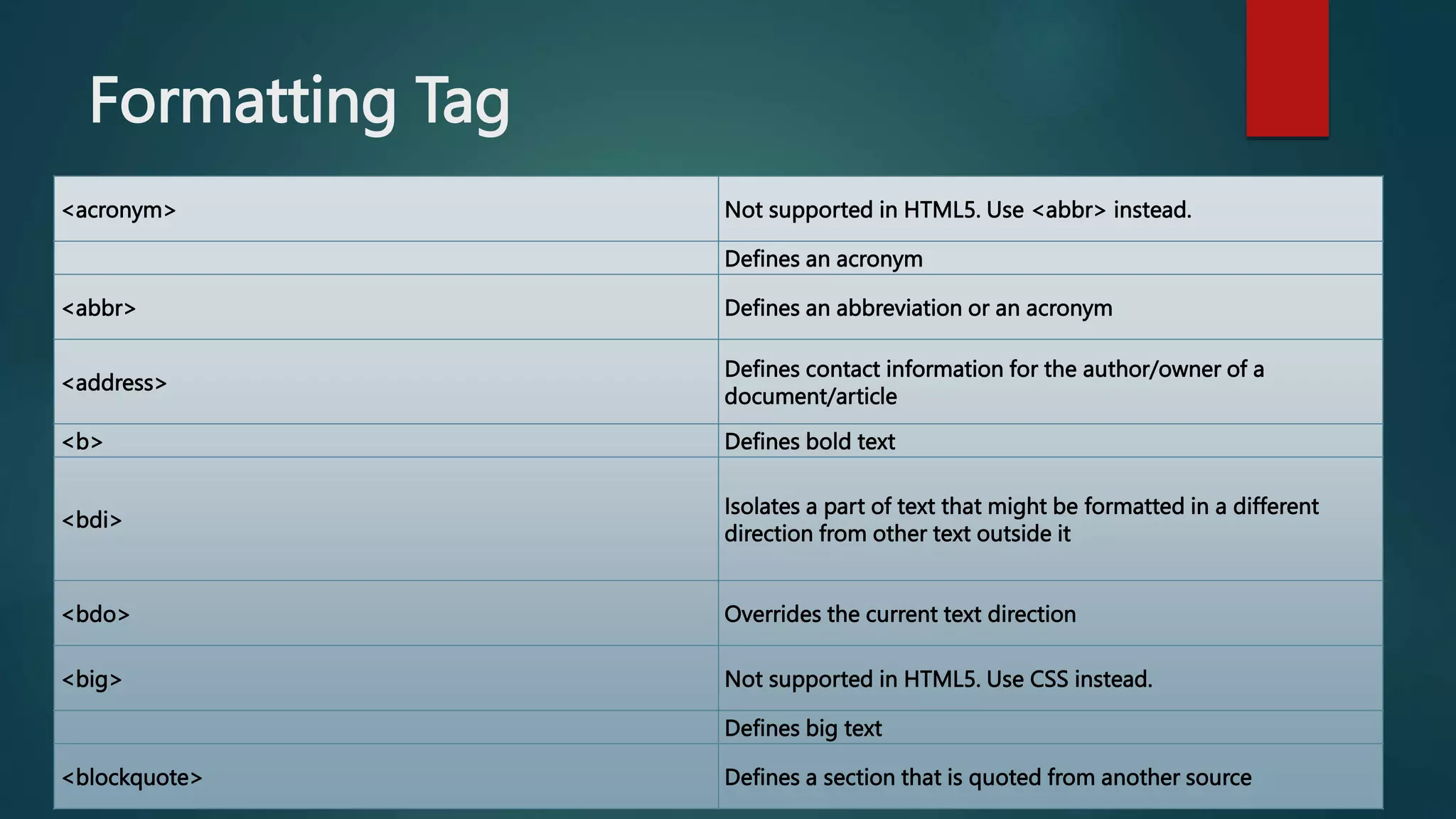 Formatting Tag

| | |
|---|---|
| <acronym> | Not supported in HTML5. Use <abbr> instead. |
| | Defines an acronym |
| <abbr> | Defines an abbreviation or an acronym |
| <address> | Defines contact information for the author/owner of a document/article |
| <b> | Defines bold text |
| <bdi> | Isolates a part of text that might be formatted in a different direction from other text outside it |
| <bdo> | Overrides the current text direction |
| <big> | Not supported in HTML5. Use CSS instead. |
| | Defines big text |
| <blockquote> | Defines a section that is quoted from another source |